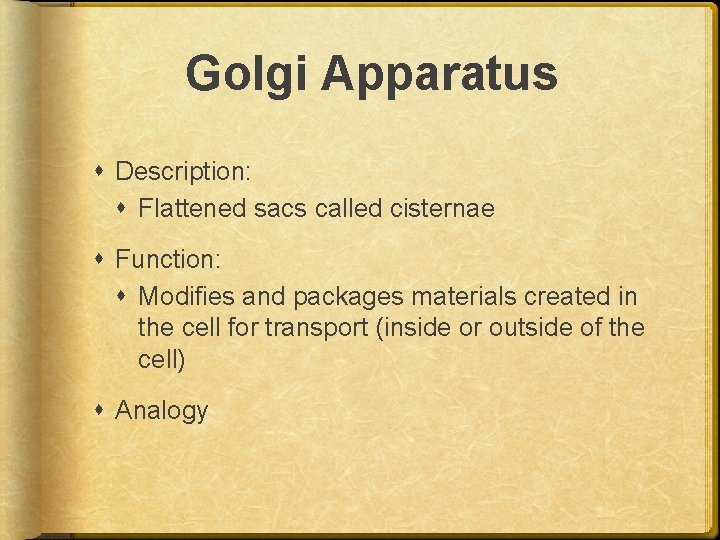 Golgi Apparatus

- Description:
  - Flattened sacs called cisternae
- Function:
  - Modifies and packages materials created in the cell for transport (inside or outside of the cell)
- Analogy